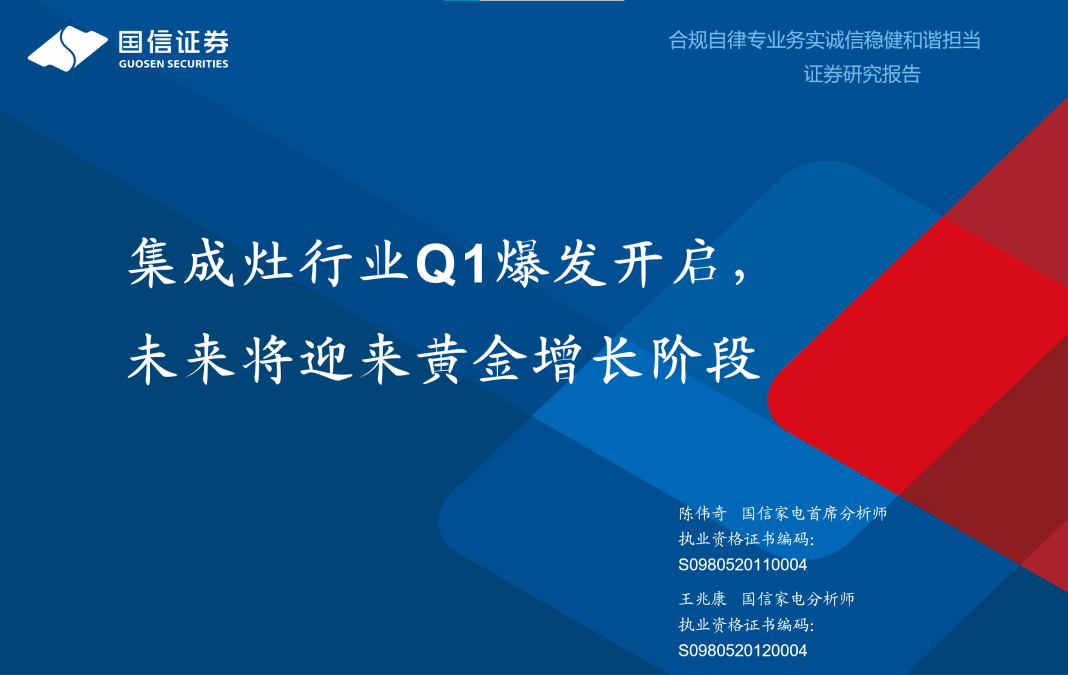 国信证券
GUOSEN SECURITIES

合规自律专业务实诚信稳健和谐担当
证券研究报告

集成灶行业Q1爆发开启，
未来将迎来黄金增长阶段

陈伟奇 国信家电首席分析师
执业资格证书编码:
S0980520110004
王兆康 国信家电分析师
执业资格证书编码:
S0980520120004